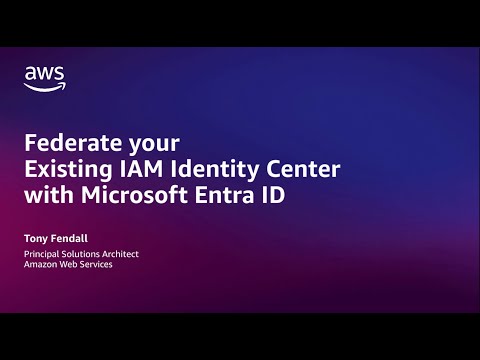 aws

Federate your Existing IAM Identity Center with Microsoft Entra ID

Tony Fendall

Principal Solutions Architect
Amazon Web Services